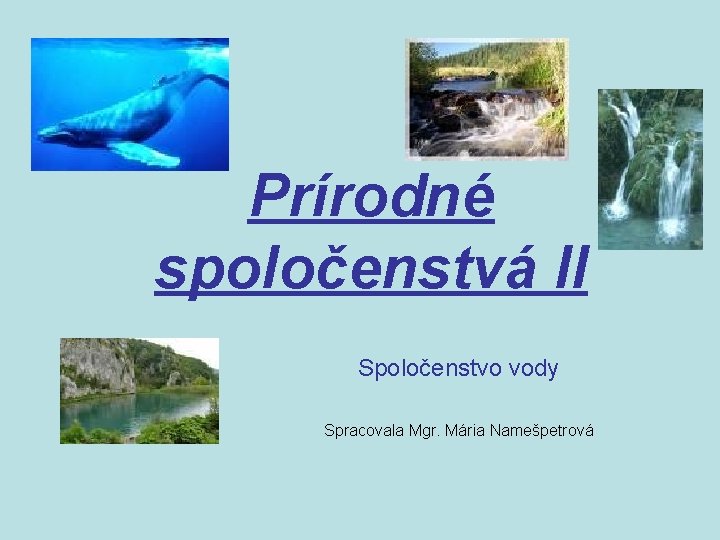 Prírodné spoločenstvá II

Spoločenstvo vody

Spracovala Mgr. Mária Namešpetrová